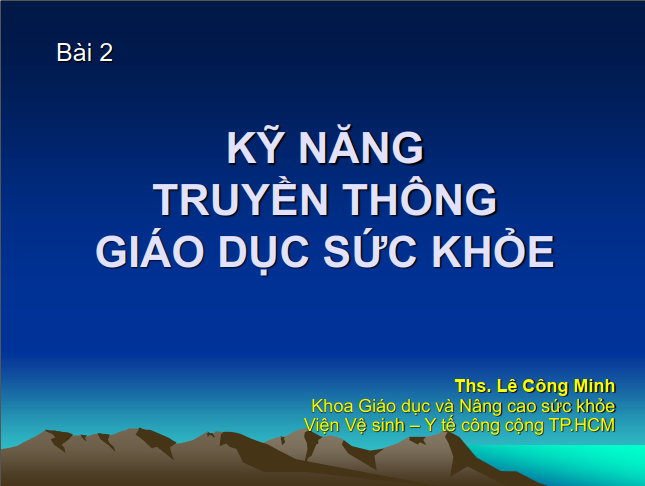 Bài 2

KỸ NĂNG
TRUYỀN THÔNG
GIÁO DỤC SỨC KHỎE

Ths. Lê Công Minh
Khoa Giáo dục và Nâng cao sức khỏe
Viện Vệ sinh – Y tế công cộng TP.HCM